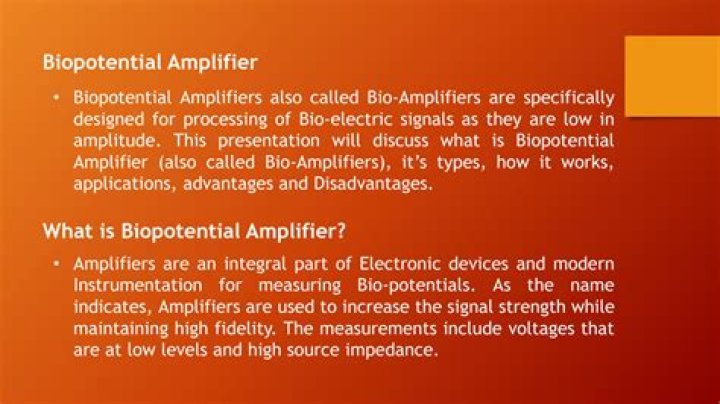 Biopotential Amplifier

• Biopotential Amplifiers also called Bio-Amplifiers are specifically designed for processing of Bio-electric signals as they are low in amplitude. This presentation will discuss what is Biopotential Amplifier (also called Bio-Amplifiers), it's types, how it works, applications, advantages and Disadvantages.

What is Biopotential Amplifier?

• Amplifiers are an integral part of Electronic devices and modern Instrumentation for measuring Bio-potentials. As the name indicates, Amplifiers are used to increase the signal strength while maintaining high fidelity. The measurements include voltages that are at low levels and high source impedance.